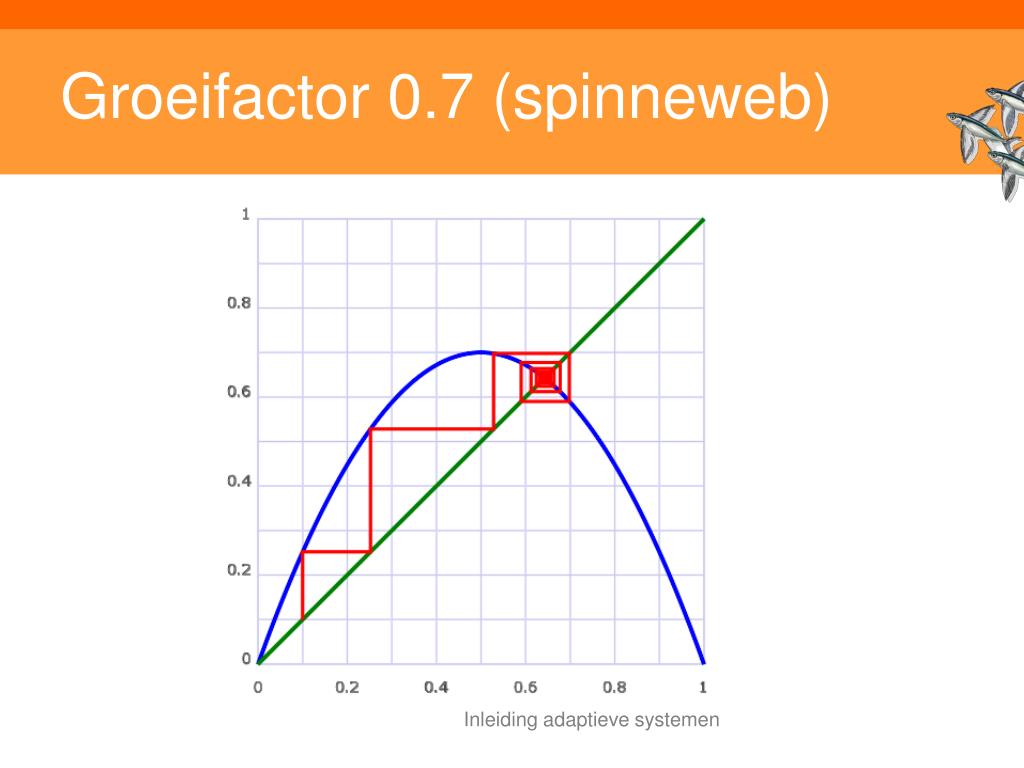 Groeifactor 0.7 (spinneweb)

1
0.8
0.6
0.4
0.2
0

0 0.2 0.4 0.6 0.8 1

Inleiding adaptieve systemen